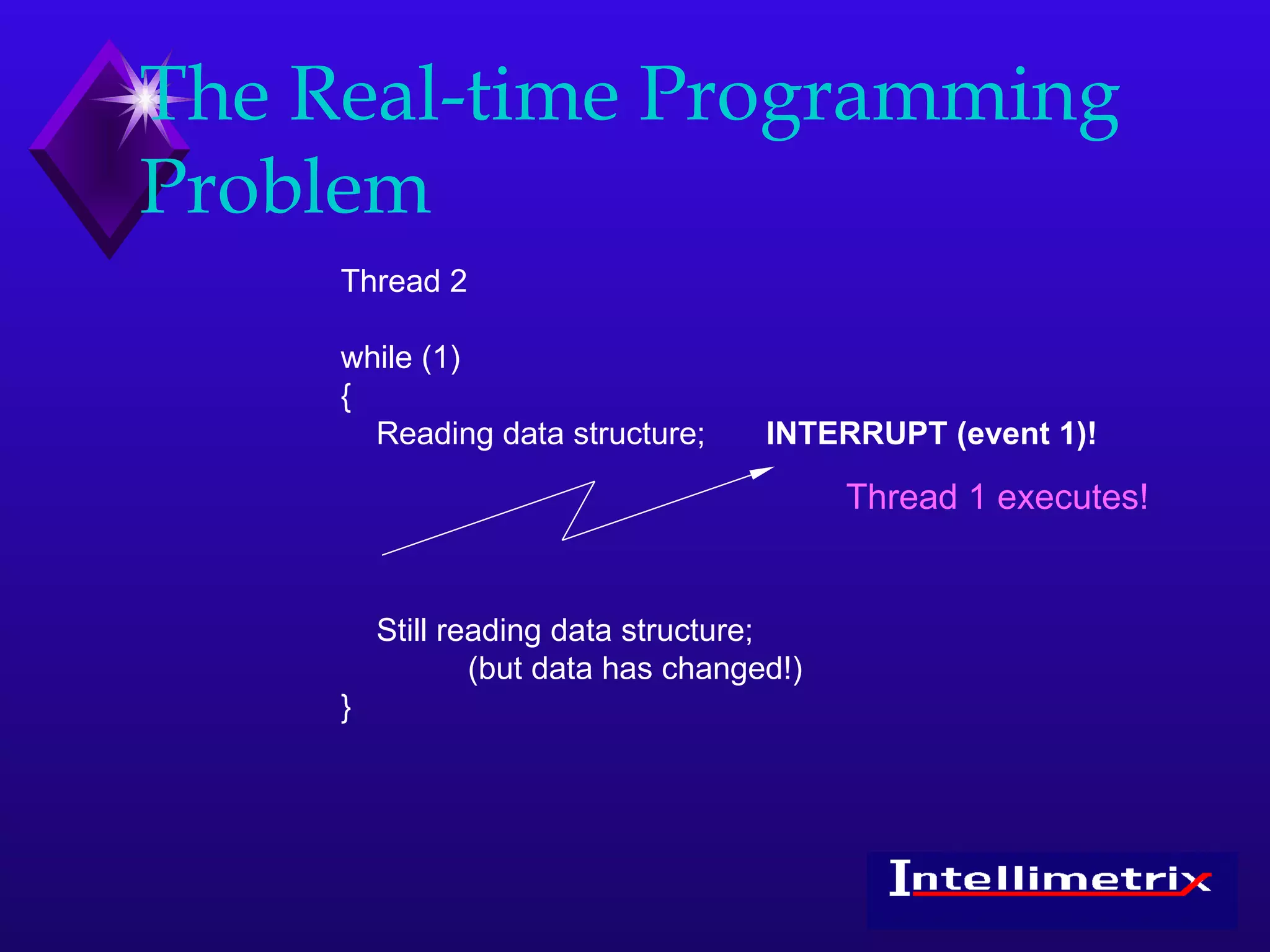 The Real-time Programming Problem

Thread 2

while (1)
{
Reading data structure;

INTERRUPT (event 1)!

Thread 1 executes!

Still reading data structure;
(but data has changed!)
}

Intellimetrix